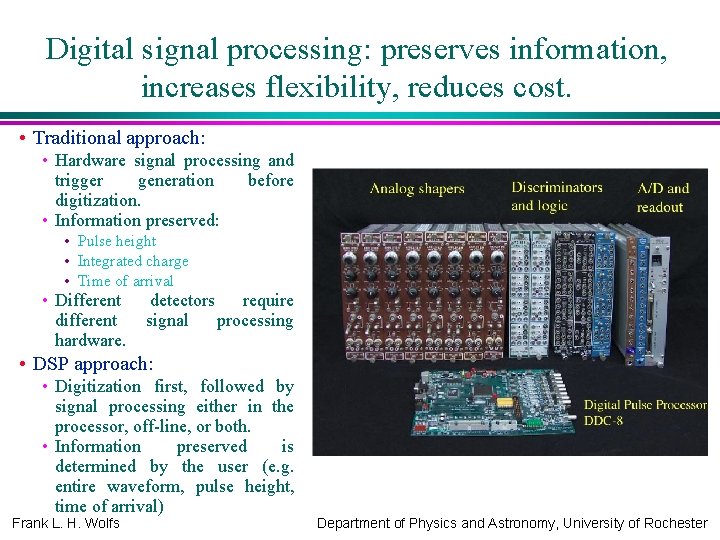 Digital signal processing: preserves information, increases flexibility, reduces cost.

• Traditional approach:
• Hardware signal processing and trigger generation before digitization.
• Information preserved:
• Pulse height
• Integrated charge
• Time of arrival
• Different detectors require different signal processing hardware.
• DSP approach:
• Digitization first, followed by signal processing either in the processor, off-line, or both.
• Information preserved is determined by the user (e.g. entire waveform, pulse height, time of arrival)

Analog shapers
Discriminators and logic
A/D and readout
Digital Pulse Processor DDC-8

Frank L. H. Wolfs
Department of Physics and Astronomy, University of Rochester